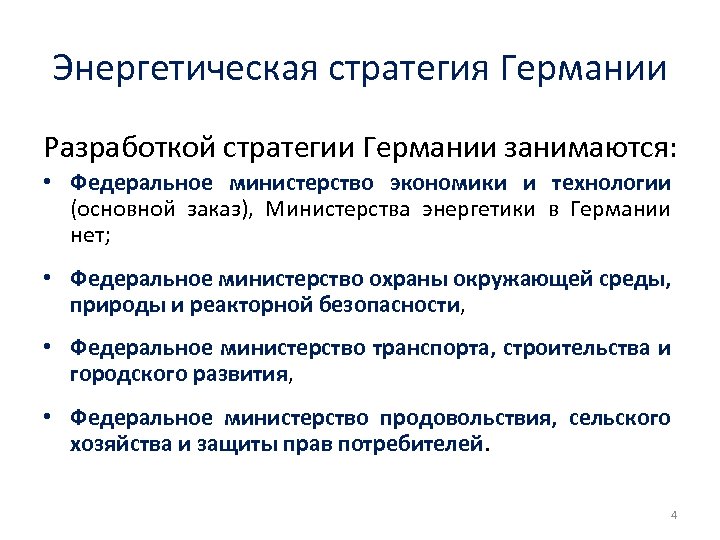 Энергетическая стратегия Германии

Разработкой стратегии Германии занимаются:

• Федеральное министерство экономики и технологии (основной заказ), Министерства энергетики в Германии нет;

• Федеральное министерство охраны окружающей среды, природы и реакторной безопасности,

• Федеральное министерство транспорта, строительства и городского развития,

• Федеральное министерство продовольствия, сельского хозяйства и защиты прав потребителей.

4